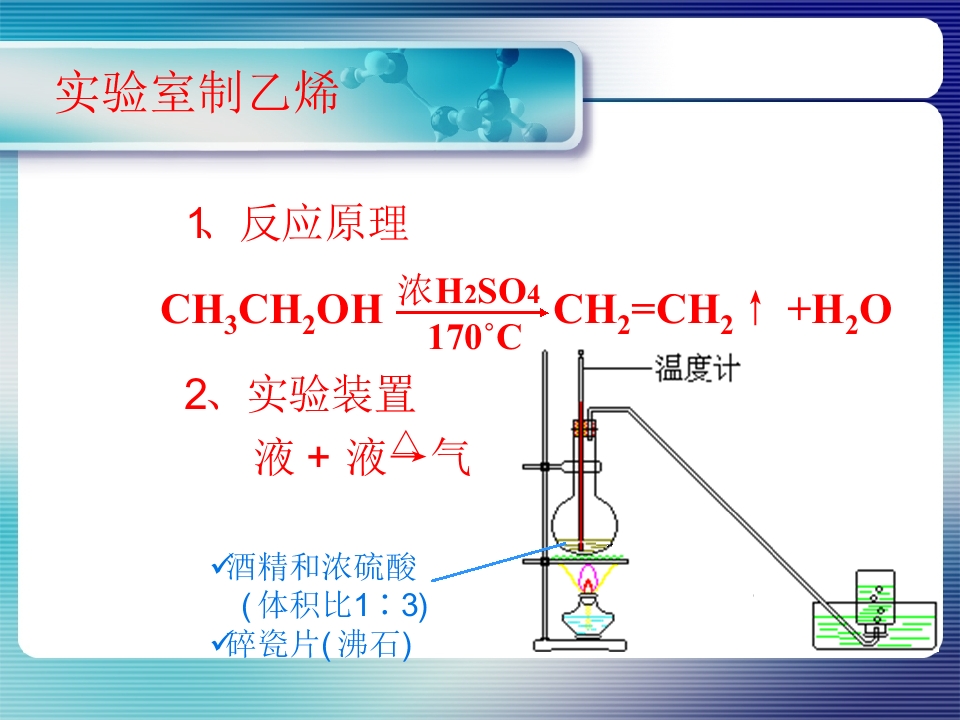 实验室制乙烯

1、反应原理

$CH_3CH_2OH \xrightarrow[170^\circ C]{浓H_2SO_4} CH_2=CH_2\uparrow +H_2O$

2、实验装置

液 + 液 $\xrightarrow{\triangle}$ 气

温度计

✓酒精和浓硫酸 (体积比1∶3)

✓碎瓷片(沸石)